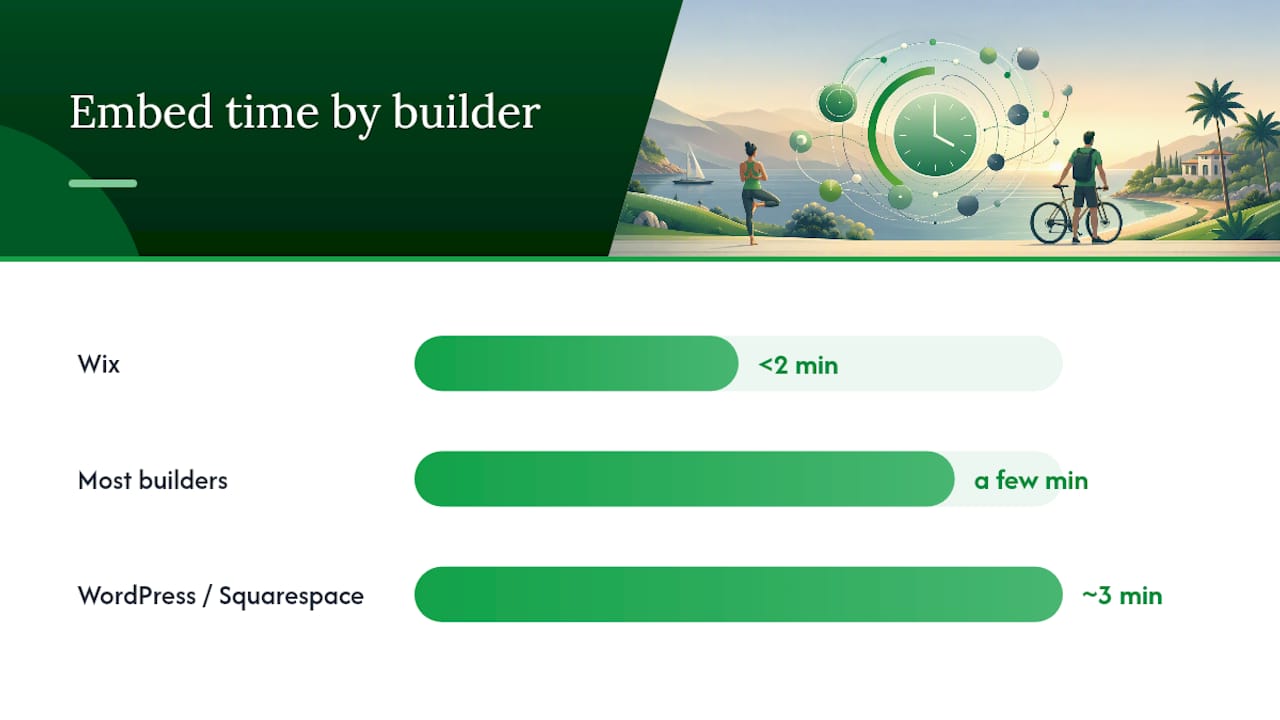 Embed time by builder

Wix <2 min

Most builders a few min

WordPress / Squarespace ~3 min